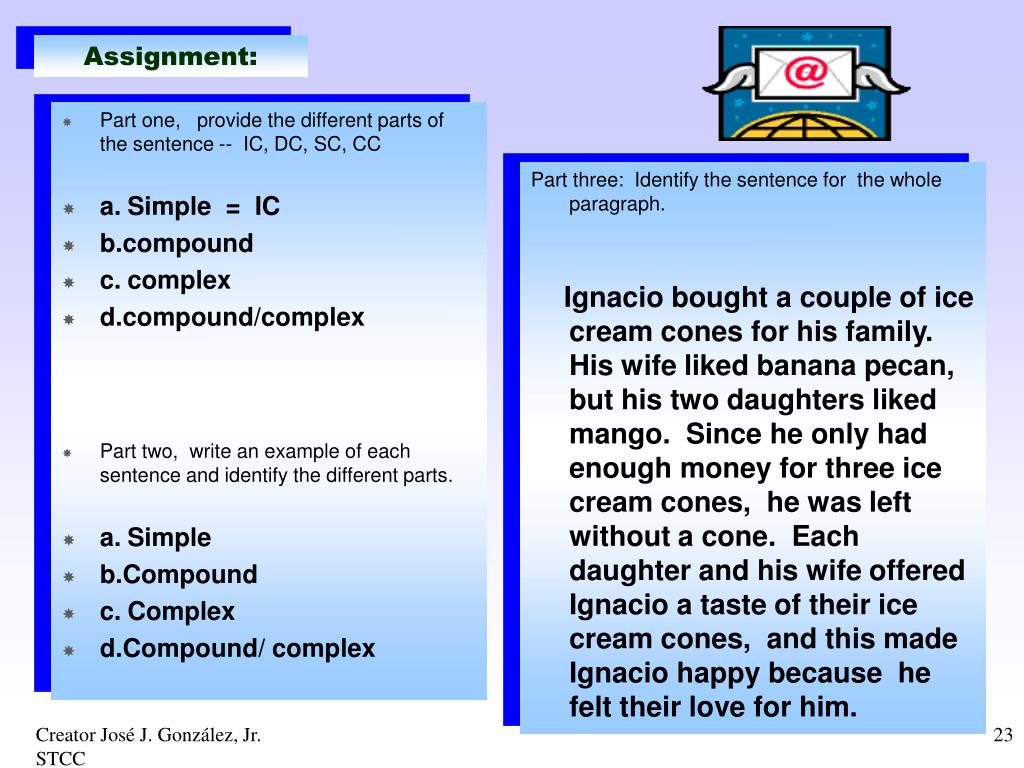 Assignment:

Part one, provide the different parts of the sentence -- IC, DC, SC, CC

a. Simple = IC
b.compound
c. complex
d.compound/complex

Part two, write an example of each sentence and identify the different parts.

a. Simple
b.Compound
c. Complex
d.Compound/ complex

@

Part three: Identify the sentence for the whole paragraph.

Ignacio bought a couple of ice cream cones for his family. His wife liked banana pecan, but his two daughters liked mango. Since he only had enough money for three ice cream cones, he was left without a cone. Each daughter and his wife offered Ignacio a taste of their ice cream cones, and this made Ignacio happy because he felt their love for him.

Creator José J. González, Jr.
STCC

23